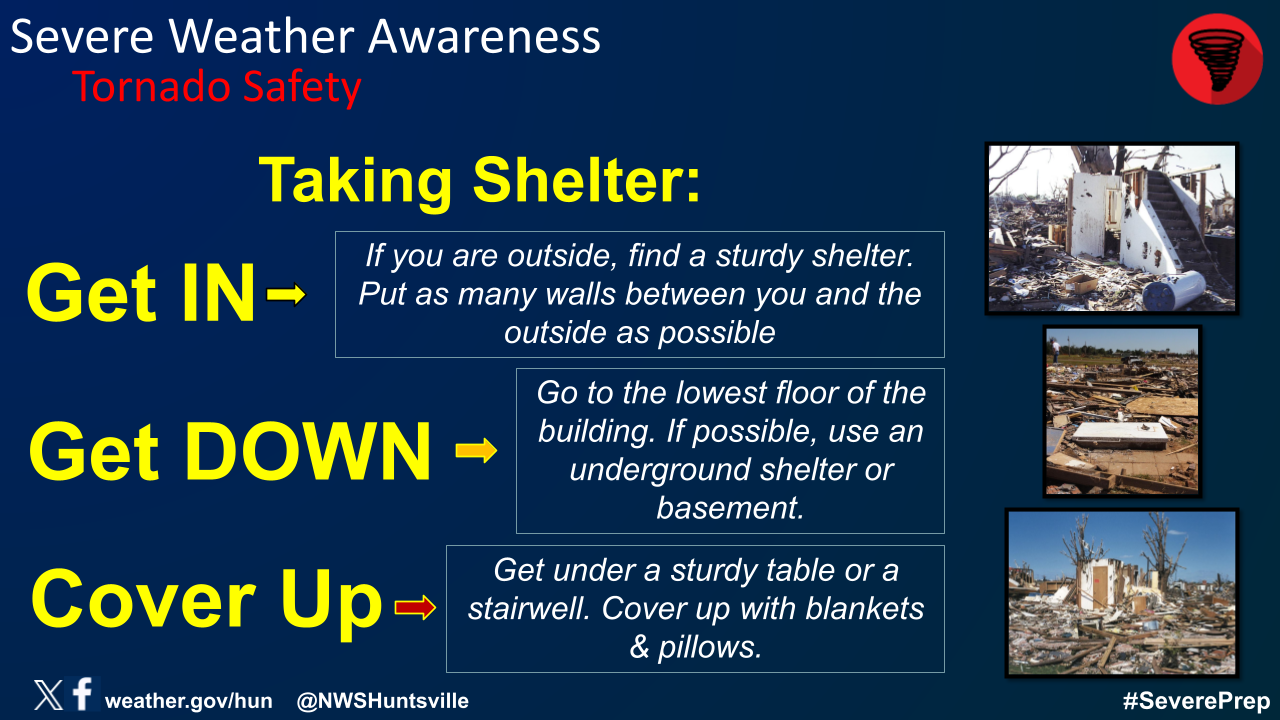 Severe Weather Awareness
Tornado Safety

Taking Shelter:

Get IN

If you are outside, find a sturdy shelter. Put as many walls between you and the outside as possible

Get DOWN

Go to the lowest floor of the building. If possible, use an underground shelter or basement.

Cover Up

Get under a sturdy table or a stairwell. Cover up with blankets & pillows.

weather.gov/hun @NWSHuntsville

#SeverePrep